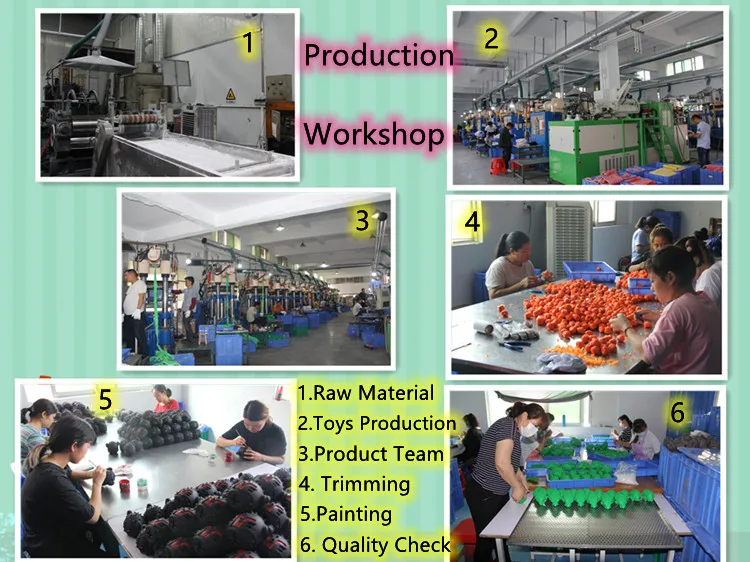 1

Production

Workshop

2

3

4

5

1.Raw Material
2.Toys Production
3.Product Team
4. Trimming
5.Painting
6. Quality Check

6